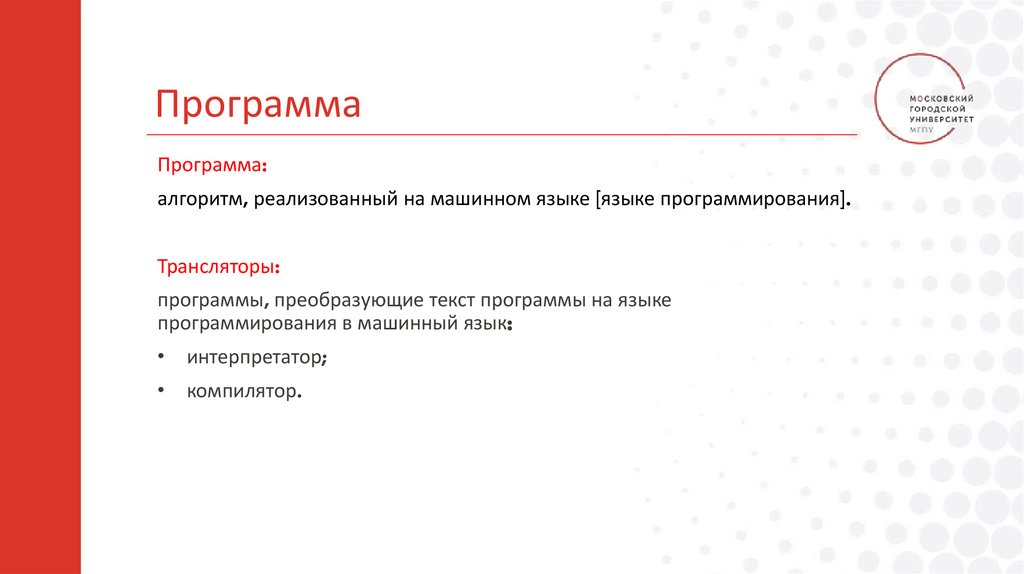 Программа

МОСКОВСКИЙ ГОРОДСКОЙ УНИВЕРСИТЕТ МГПУ

Программа:

алгоритм, реализованный на машинном языке [языке программирования].

Трансляторы:

программы, преобразующие текст программы на языке программирования в машинный язык:

• интерпретатор;
• компилятор.